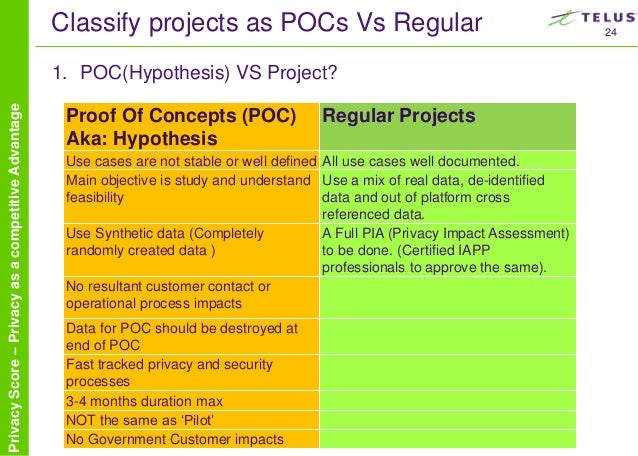 Classify projects as POCs Vs Regular

TELUS

24

Privacy Score – Privacy as a competitive Advantage

1. POC(Hypothesis) VS Project?

| Proof Of Concepts (POC) Aka: Hypothesis | Regular Projects |
|---|---|
| Use cases are not stable or well defined | All use cases well documented. |
| Main objective is study and understand feasibility | Use a mix of real data, de-identified data and out of platform cross referenced data. |
| Use Synthetic data (Completely randomly created data ) | A Full PIA (Privacy Impact Assessment) to be done. (Certified IAPP professionals to approve the same). |
| No resultant customer contact or operational process impacts | |
| Data for POC should be destroyed at end of POC | |
| Fast tracked privacy and security processes | |
| 3-4 months duration max | |
| NOT the same as 'Pilot' | |
| No Government Customer impacts | |